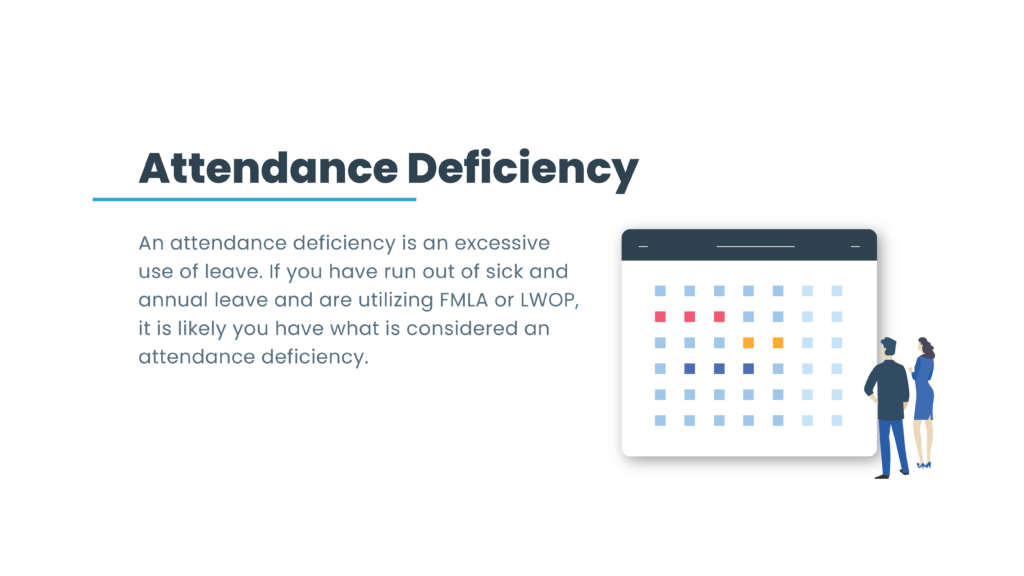 Attendance Deficiency

An attendance deficiency is an excessive use of leave. If you have run out of sick and annual leave and are utilizing FMLA or LWOP, it is likely you have what is considered an attendance deficiency.